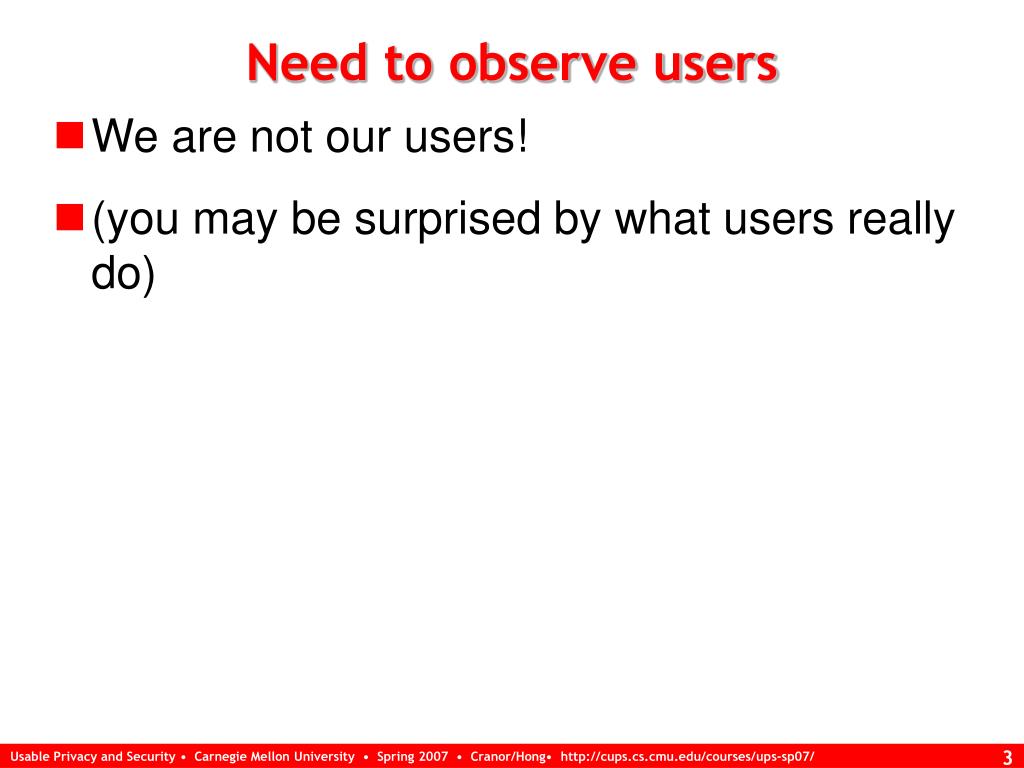 Need to observe users

We are not our users!

(you may be surprised by what users really do)

Usable Privacy and Security • Carnegie Mellon University • Spring 2007 • Cranor/Hong• http://cups.cs.cmu.edu/courses/ups-sp07/

3